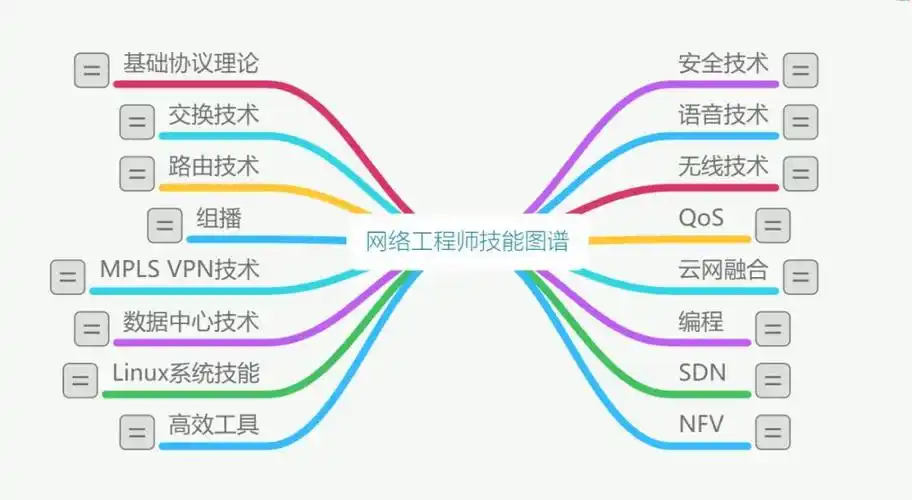 网络工程师技能图谱

基础协议理论
交换技术
路由技术
组播
MPLS VPN技术
数据中心技术
Linux系统技能
高效工具

安全技术
语音技术
无线技术
QoS
云网融合
编程
SDN
NFV